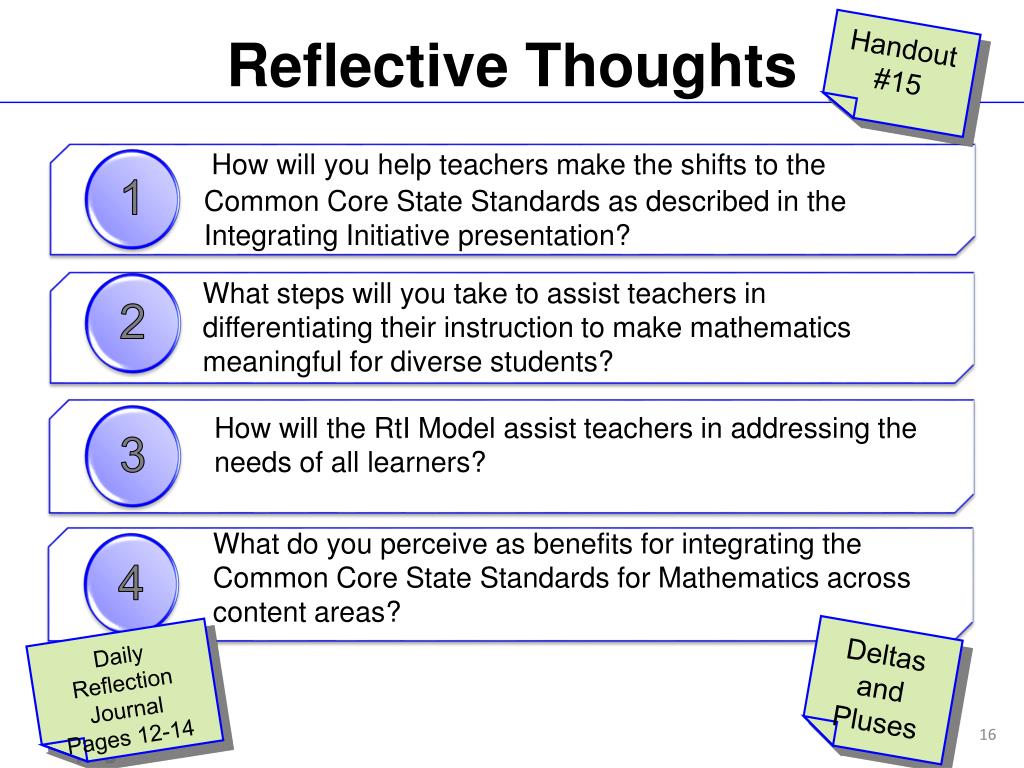 Reflective Thoughts

Handout #15

1
How will you help teachers make the shifts to the Common Core State Standards as described in the Integrating Initiative presentation?

2
What steps will you take to assist teachers in differentiating their instruction to make mathematics meaningful for diverse students?

3
How will the RtI Model assist teachers in addressing the needs of all learners?

4
What do you perceive as benefits for integrating the Common Core State Standards for Mathematics across content areas?

Daily Reflection Journal Pages 12-14

Deltas and Pluses

16